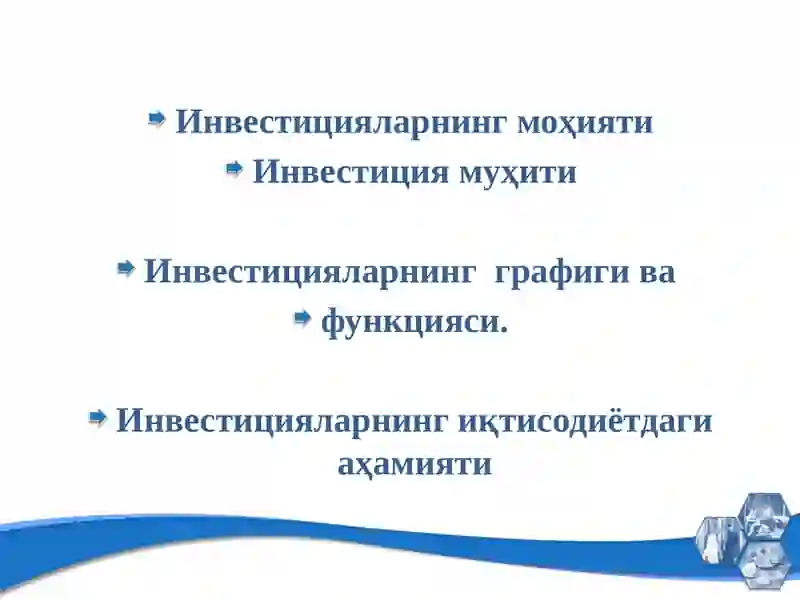 Инвестицияларнинг моҳияти

Инвестиция муҳити

Инвестицияларнинг графиги ва

функцияси.

Инвестицияларнинг иқтисодиётдаги аҳамияти